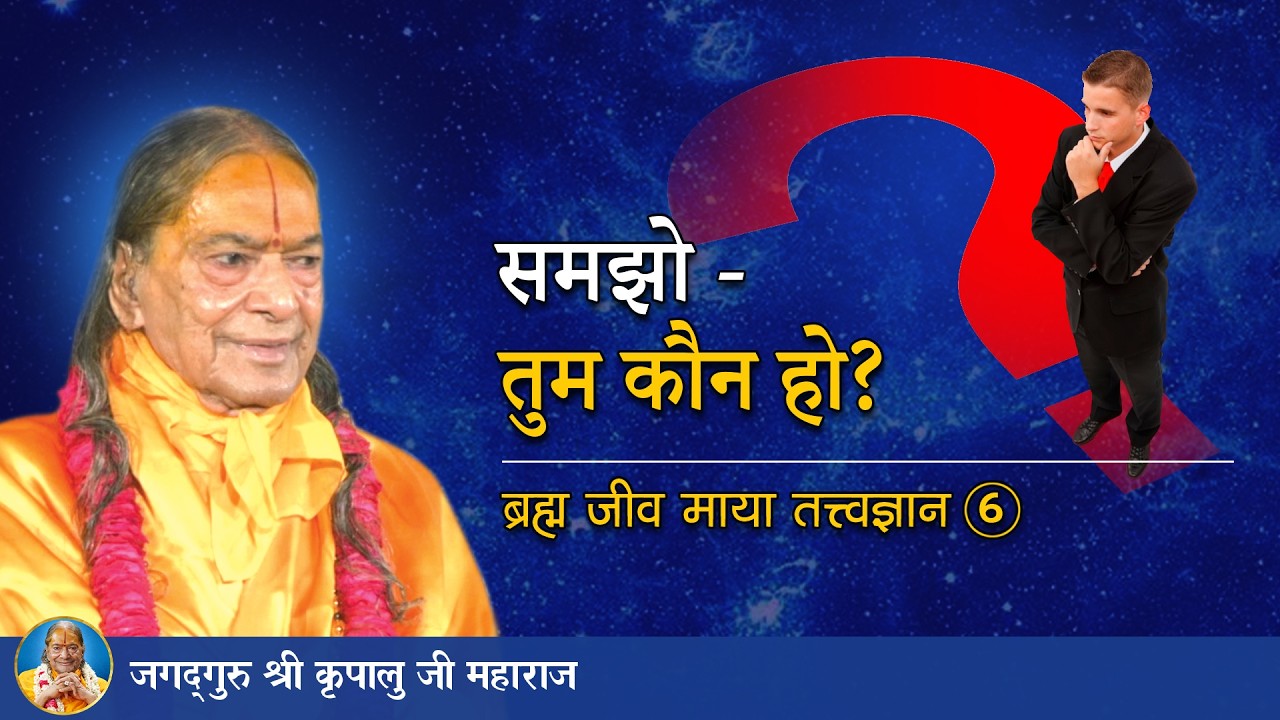 समझो -
तुम कौन हो?

ब्रह्म जीव माया तत्त्वज्ञान ⑥

जगद्गुरु श्री कृपालु जी महाराज